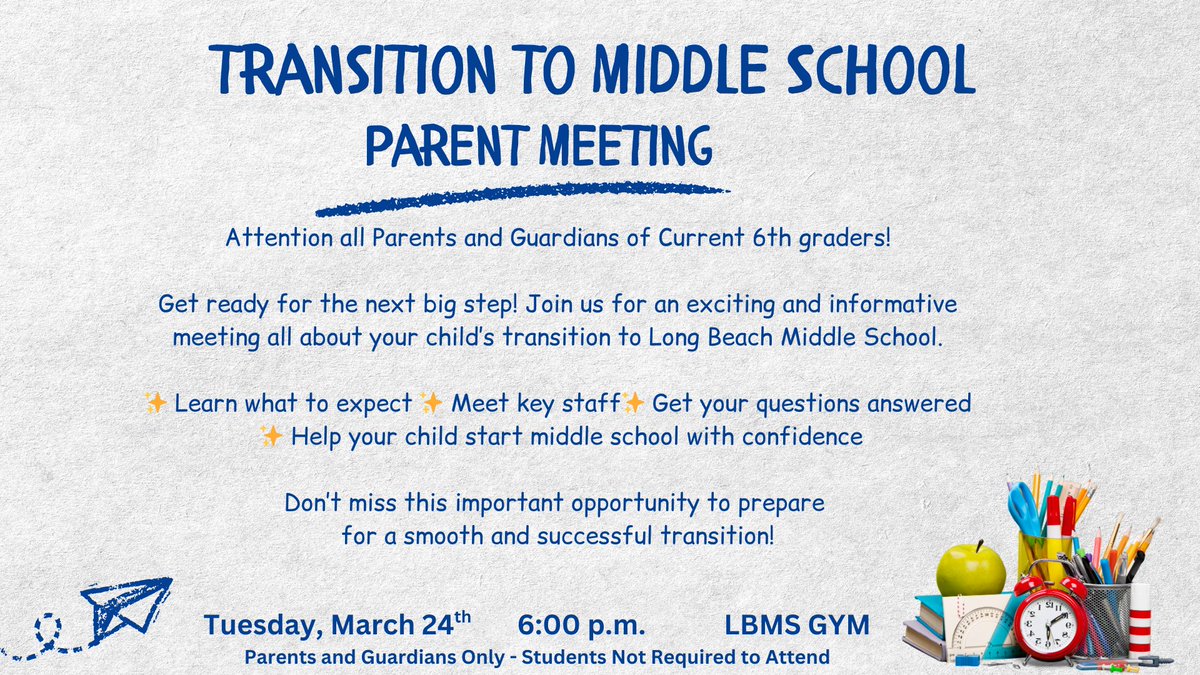 TRANSITION TO MIDDLE SCHOOL
PARENT MEETING

Attention all Parents and Guardians of Current 6th graders!

Get ready for the next big step! Join us for an exciting and informative meeting all about your child's transition to Long Beach Middle School.

✨ Learn what to expect ✨ Meet key staff✨ Get your questions answered
✨ Help your child start middle school with confidence

Don't miss this important opportunity to prepare for a smooth and successful transition!

Tuesday, March 24$^{th}$ 6:00 p.m. LBMS GYM
Parents and Guardians Only - Students Not Required to Attend